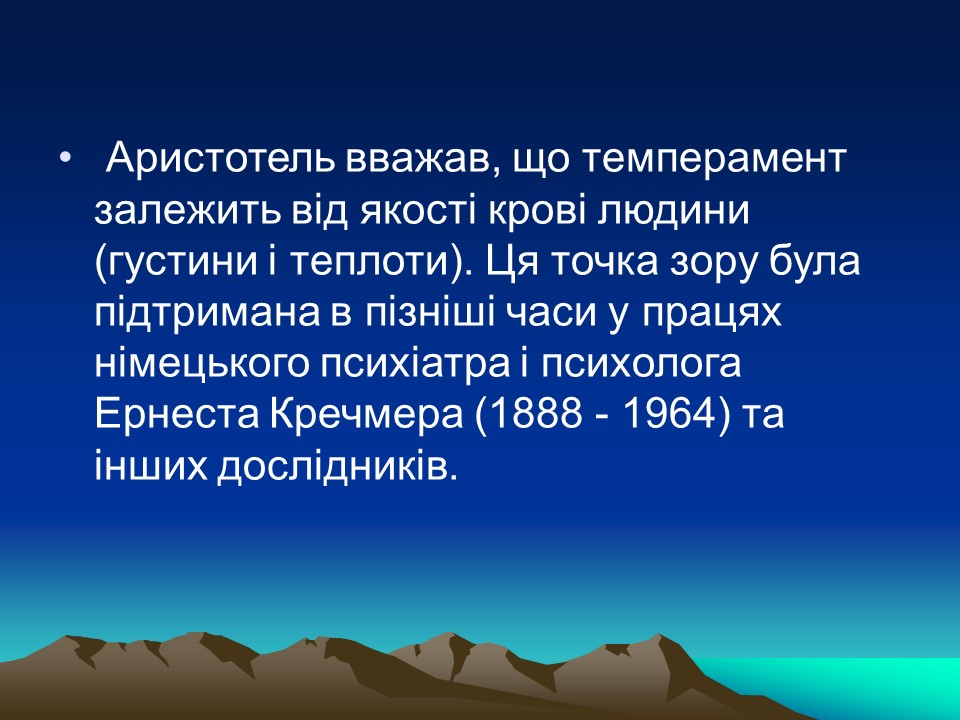 • Аристотель вважав, що темперамент залежить від якості крові людини (густини і теплоти). Ця точка зору була підтримана в пізніші часи у працях німецького психіатра і психолога Ернеста Кречмера (1888 - 1964) та інших дослідників.